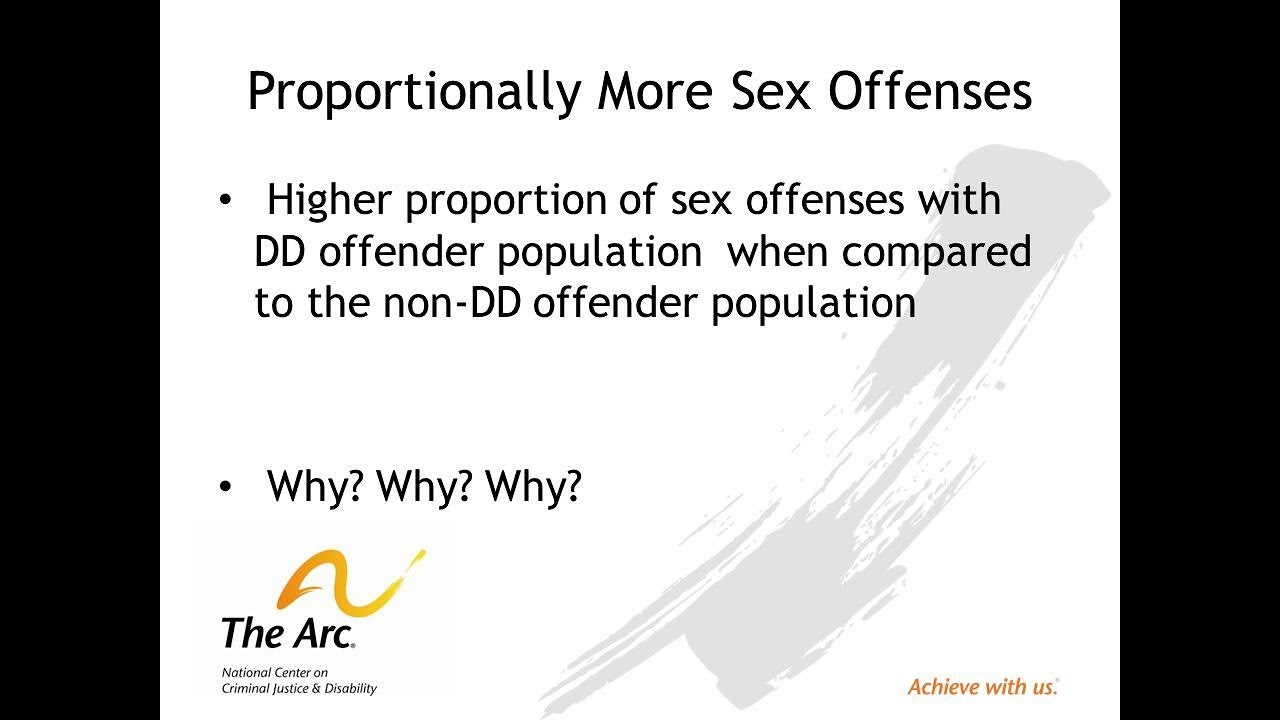 Proportionally More Sex Offenses

• Higher proportion of sex offenses with DD offender population when compared to the non-DD offender population

• Why? Why? Why?

The Arc.
National Center on
Criminal Justice & Disability

Achieve with us.